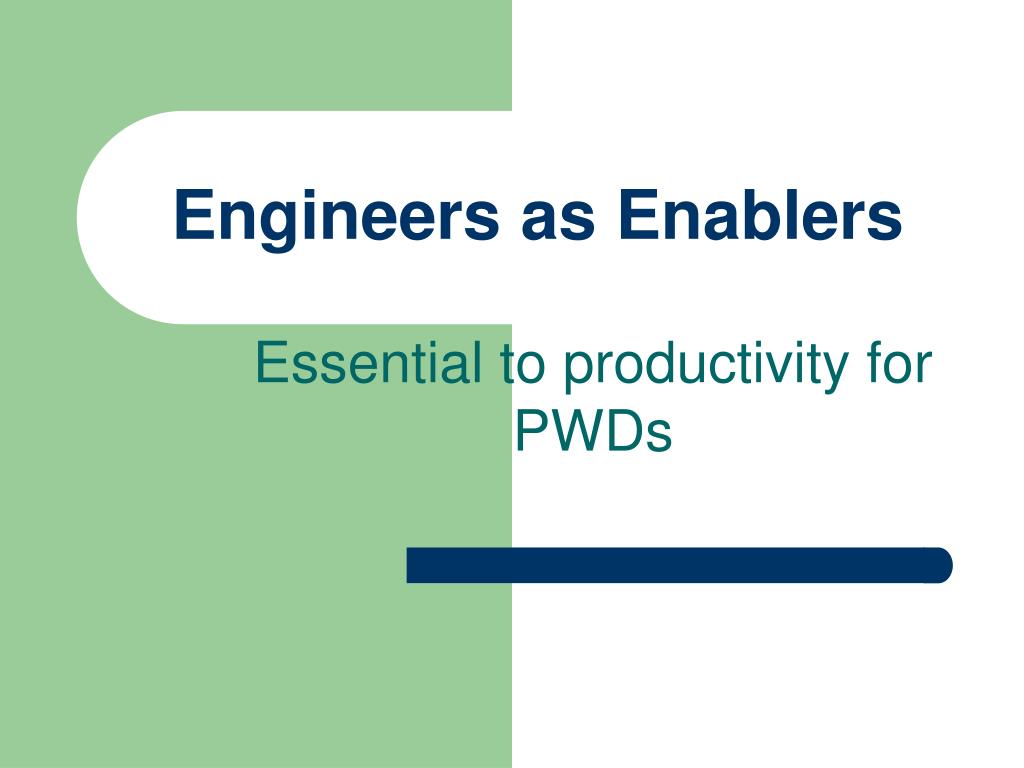 Engineers as Enablers

Essential to productivity for PWDs